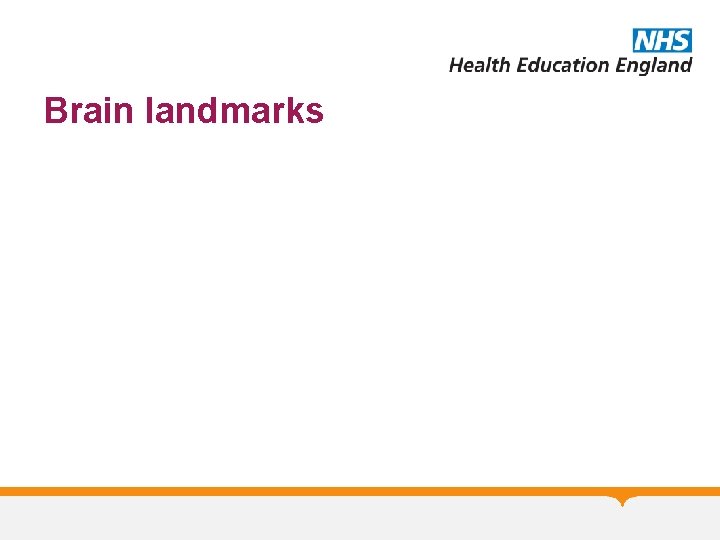 NHS
Health Education England

Brain landmarks